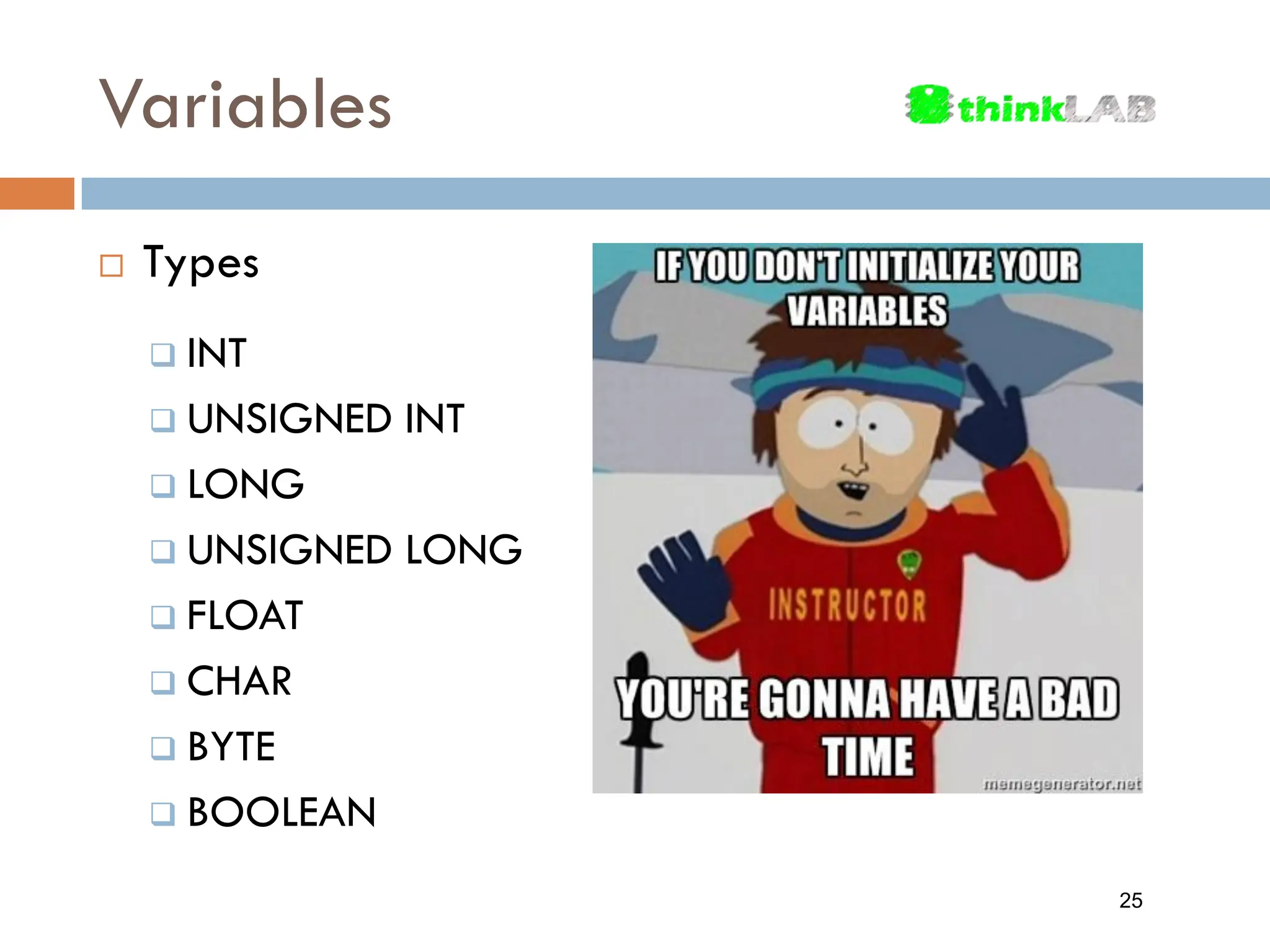 Variables

thinkLAB

Types

INT
UNSIGNED INT
LONG
UNSIGNED LONG
FLOAT
CHAR
BYTE
BOOLEAN

IF YOU DON'T INITIALIZE YOUR VARIABLES

INSTRUCTOR

YOU'RE GONNA HAVE A BAD TIME

memegenerator.net

25